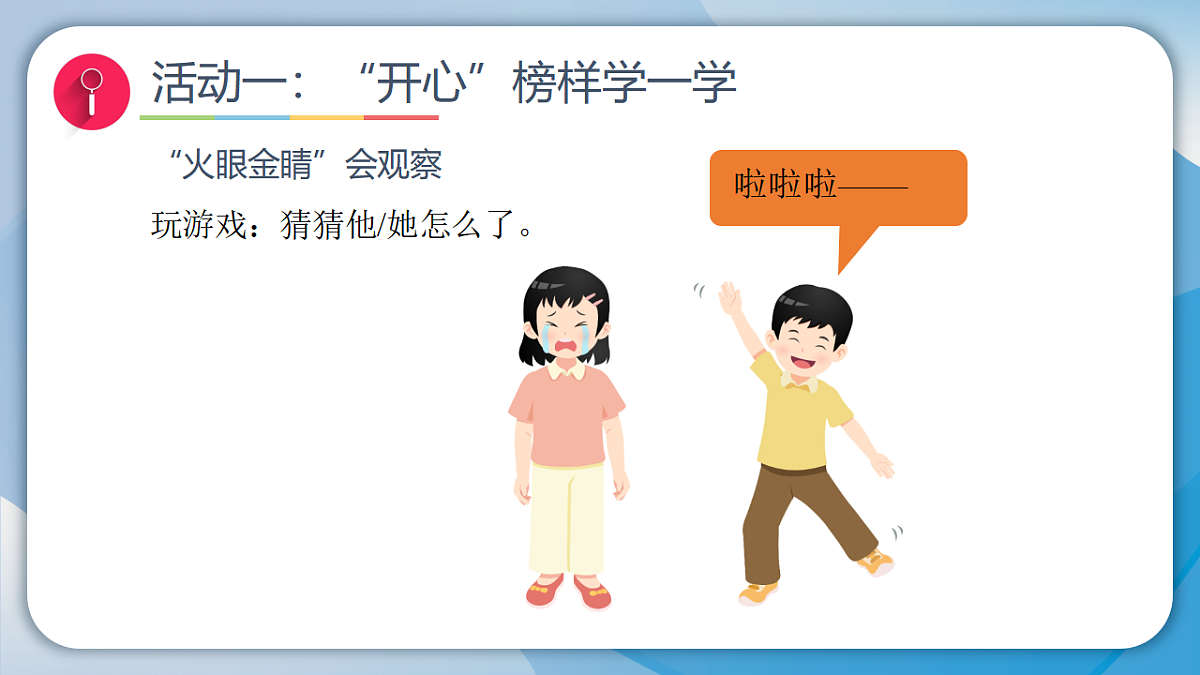 活动一：“开心”榜样学一学

“火眼金睛”会观察

玩游戏：猜猜他/她怎么了。

啦啦啦——